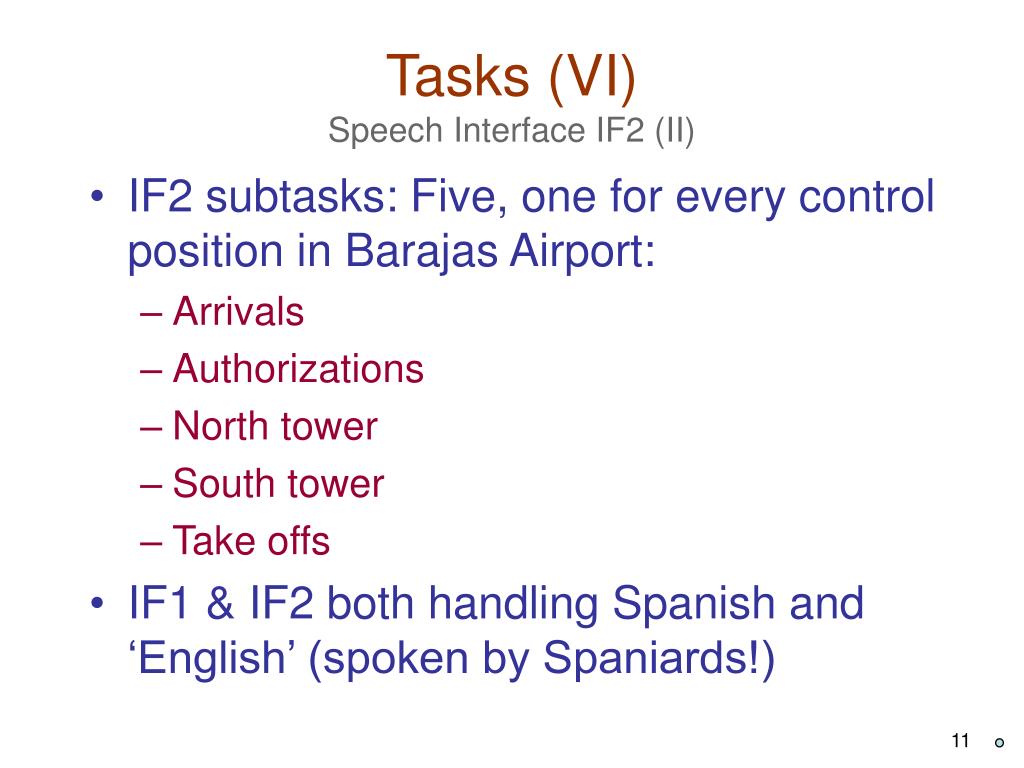 Tasks (VI)
Speech Interface IF2 (II)

• IF2 subtasks: Five, one for every control position in Barajas Airport:
– Arrivals
– Authorizations
– North tower
– South tower
– Take offs

• IF1 & IF2 both handling Spanish and ‘English’ (spoken by Spaniards!)

11